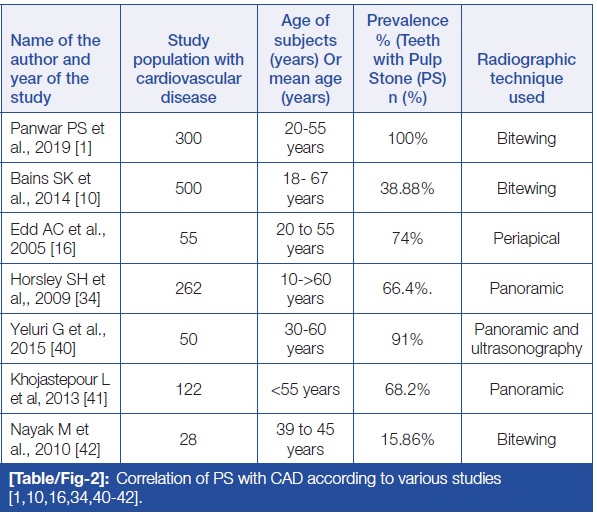 | Name of the author and year of the study | Study population with cardiovascular disease | Age of subjects (years) Or mean age (years) | Prevalence % (Teeth with Pulp Stone (PS) n (%) | Radiographic technique used |
|---|---|---|---|---|
| Panwar PS et al., 2019 [1] | 300 | 20-55 years | 100% | Bitewing |
| Bains SK et al., 2014 [10] | 500 | 18- 67 years | 38.88% | Bitewing |
| Edd AC et al., 2005 [16] | 55 | 20 to 55 years | 74% | Periapical |
| Horsley SH et al,, 2009 [34] | 262 | 10->60 years | 66.4%. | Panoramic |
| Yeluri G et al., 2015 [40] | 50 | 30-60 years | 91% | Panoramic and ultrasonography |
| Khojastepour L et al, 2013 [41] | 122 | <55 years | 68.2% | Panoramic |
| Nayak M et al., 2010 [42] | 28 | 39 to 45 years | 15.86% | Bitewing |

[Table/Fig-2]: Correlation of PS with CAD according to various studies [1,10,16,34,40-42].